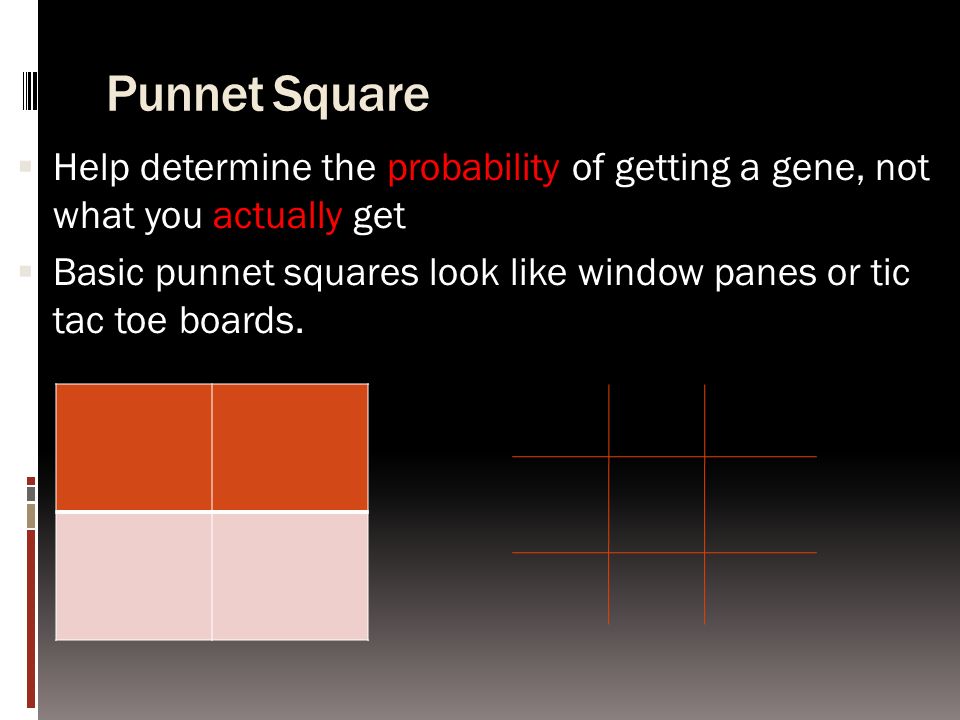 Punnet Square

Help determine the probability of getting a gene, not what you actually get

Basic punnet squares look like window panes or tic tac toe boards.